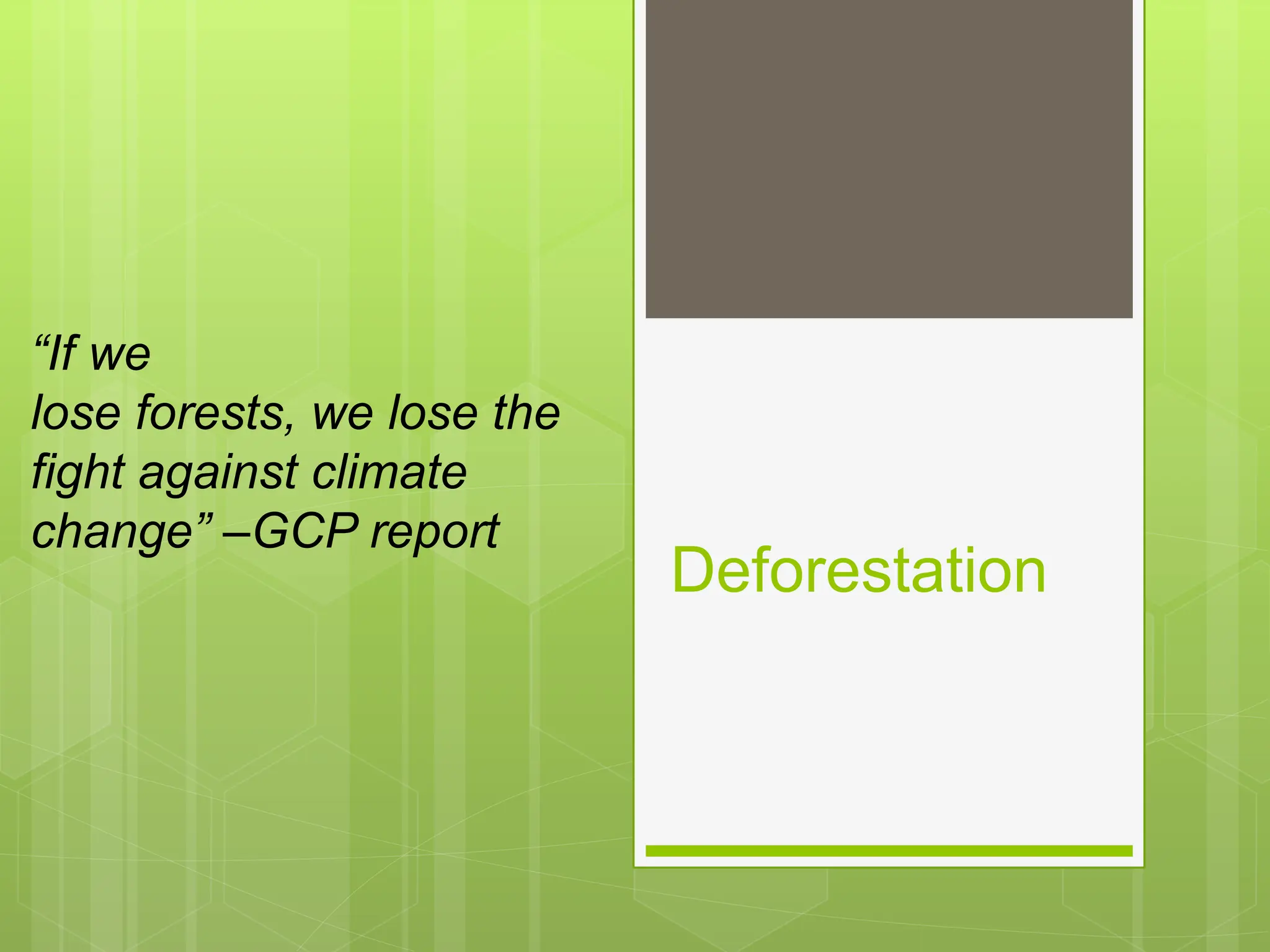 “If we
lose forests, we lose the fight against climate change” –GCP report

Deforestation